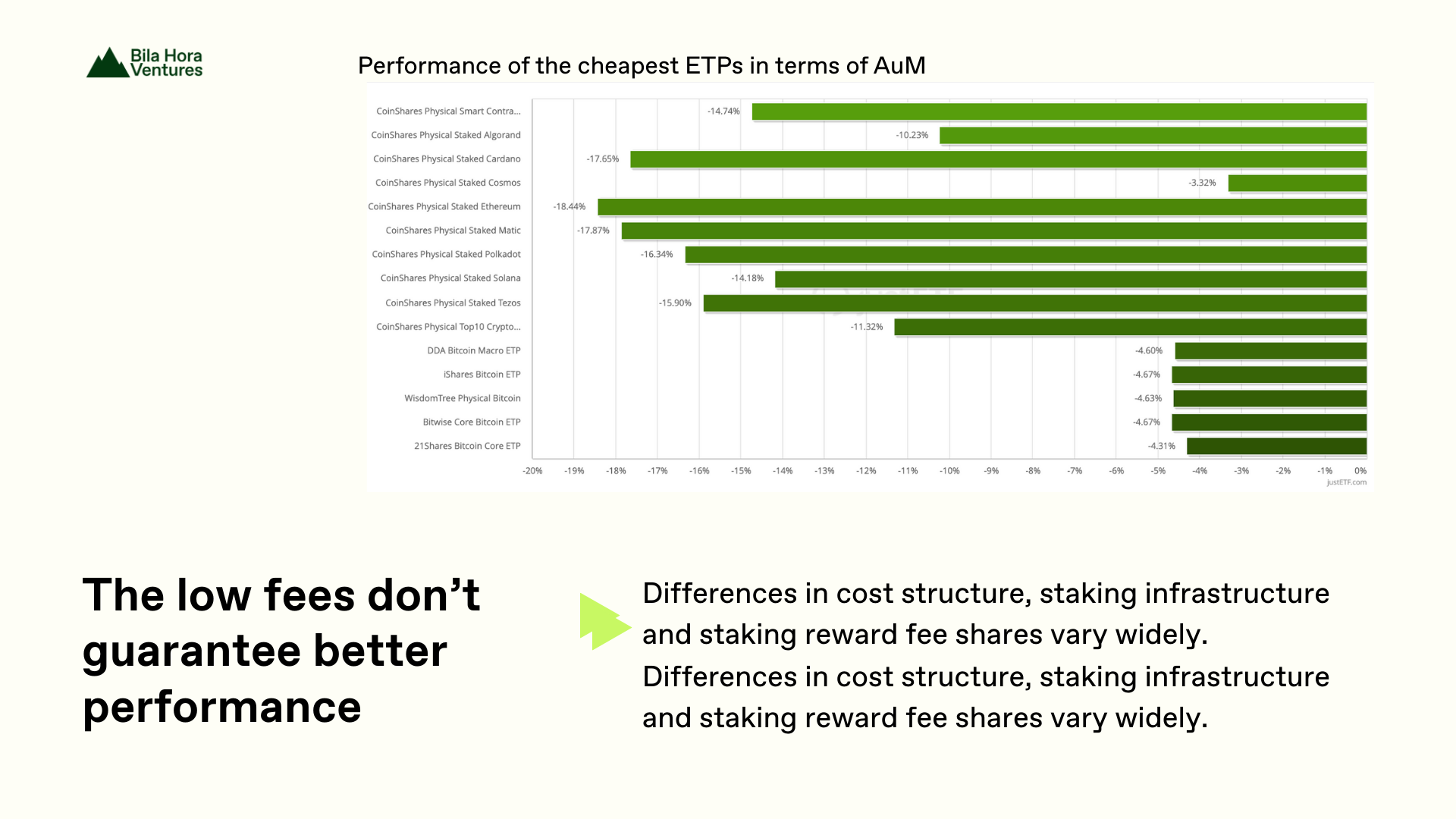 Bila Hora Ventures

Performance of the cheapest ETPs in terms of AuM

CoinShares Physical Smart Contra... -14.74%
CoinShares Physical Staked Algorand -10.23%
CoinShares Physical Staked Cardano -17.65%
CoinShares Physical Staked Cosmos -3.32%
CoinShares Physical Staked Ethereum -18.44%
CoinShares Physical Staked Matic -17.87%
CoinShares Physical Staked Polkadot -16.34%
CoinShares Physical Staked Solana -14.18%
CoinShares Physical Staked Tezos -15.90%
CoinShares Physical Top10 Crypto... -11.32%
DDA Bitcoin Macro ETP -4.60%
iShares Bitcoin ETP -4.67%
WisdomTree Physical Bitcoin -4.63%
Bitwise Core Bitcoin ETP -4.67%
21Shares Bitcoin Core ETP -4.31%

-20% -19% -18% -17% -16% -15% -14% -13% -12% -11% -10% -9% -8% -7% -6% -5% -4% -3% -2% -1% 0%
justETF.com

The low fees don’t guarantee better performance

Differences in cost structure, staking infrastructure and staking reward fee shares vary widely. Differences in cost structure, staking infrastructure and staking reward fee shares vary widely.